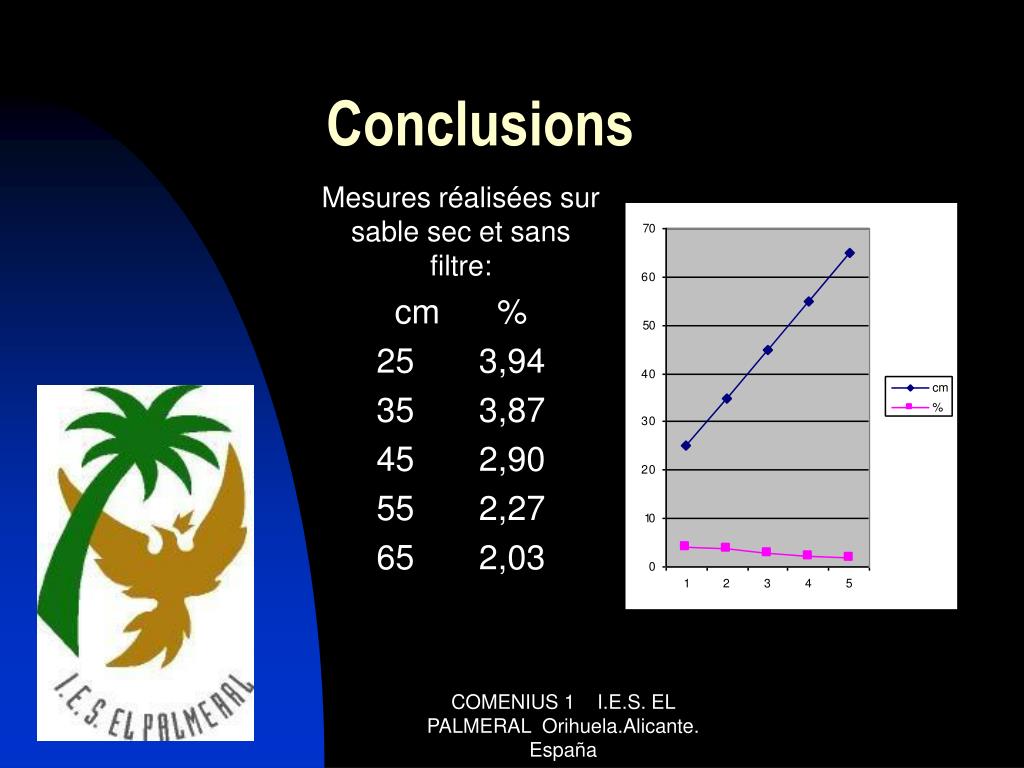 Conclusions

Mesures réalisées sur sable sec et sans filtre:

| cm | % |
|---|---|
| 25 | 3,94 |
| 35 | 3,87 |
| 45 | 2,90 |
| 55 | 2,27 |
| 65 | 2,03 |

70
60
50
40
30
20
10
0
1 2 3 4 5
cm
%

I.E.S. EL PALMERAL

COMENIUS 1 I.E.S. EL PALMERAL Orihuela.Alicante. España